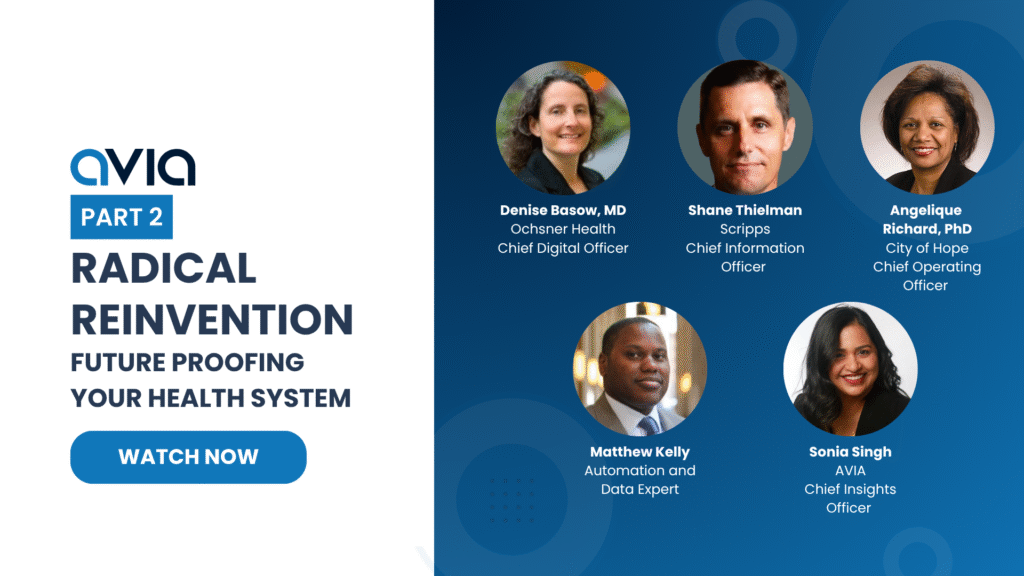 avia

PART 2

RADICAL REINVENTION

FUTURE PROOFING YOUR HEALTH SYSTEM

WATCH NOW

Denise Basow, MD
Ochsner Health
Chief Digital Officer

Shane Thielman
Scripps
Chief Information Officer

Angelique Richard, PhD
City of Hope
Chief Operating Officer

Matthew Kelly
Automation and Data Expert

Sonia Singh
AVIA
Chief Insights Officer